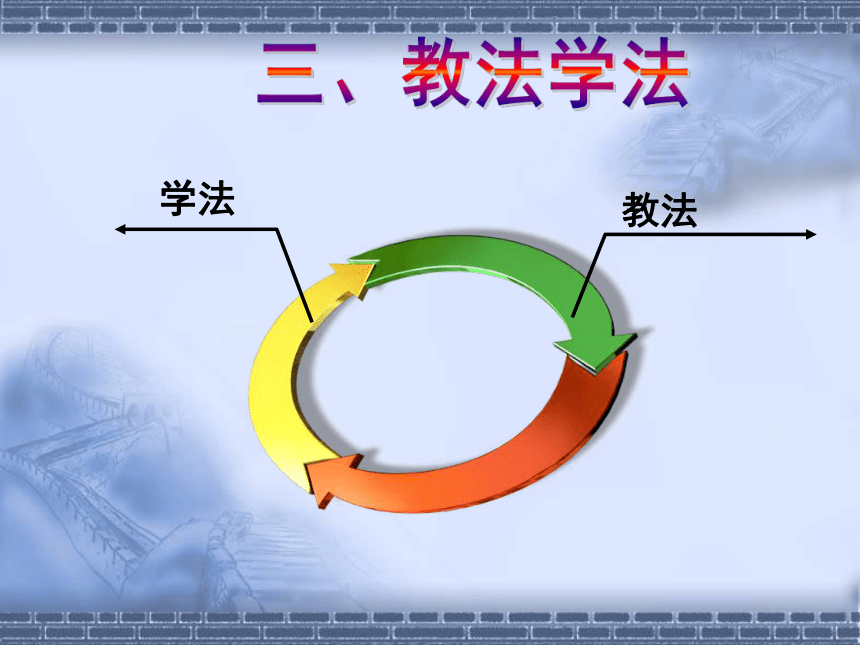 三、教法学法

学法

教法